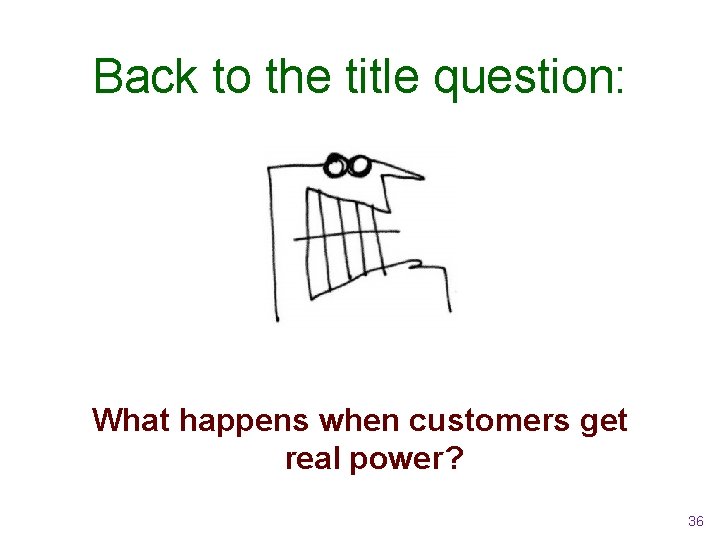 Back to the title question:

What happens when customers get real power?

36